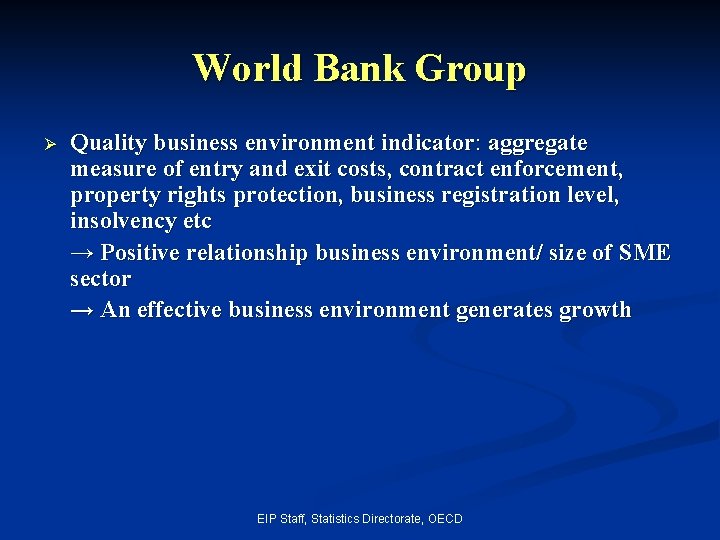 World Bank Group

➢ Quality business environment indicator: aggregate measure of entry and exit costs, contract enforcement, property rights protection, business registration level, insolvency etc

→ Positive relationship business environment/ size of SME sector

→ An effective business environment generates growth

EIP Staff, Statistics Directorate, OECD